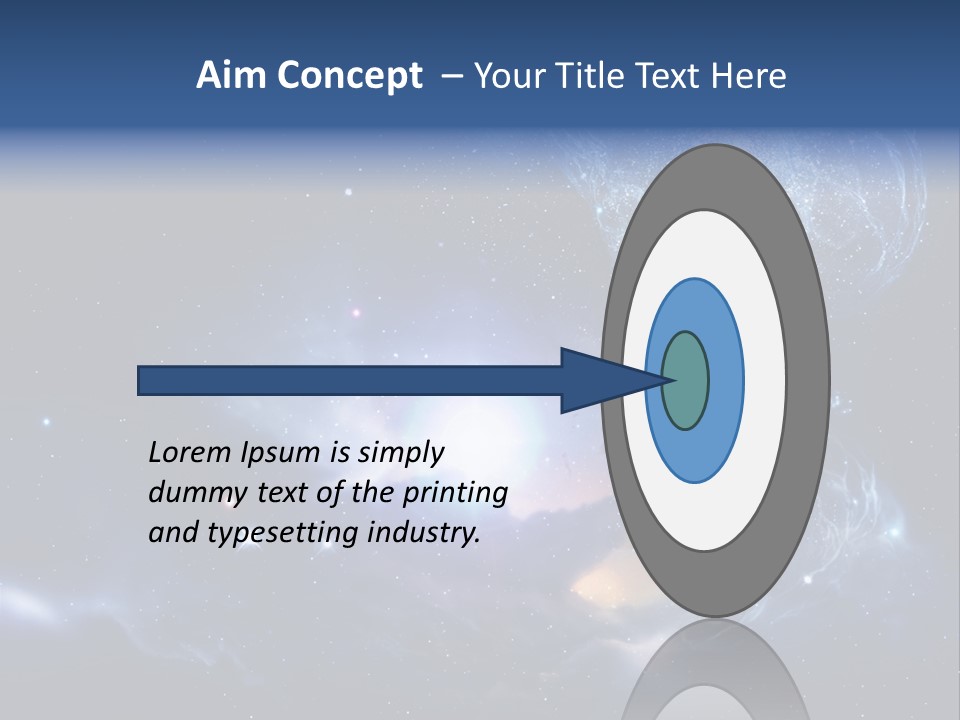 Aim Concept – Your Title Text Here

Lorem Ipsum is simply dummy text of the printing and typesetting industry.